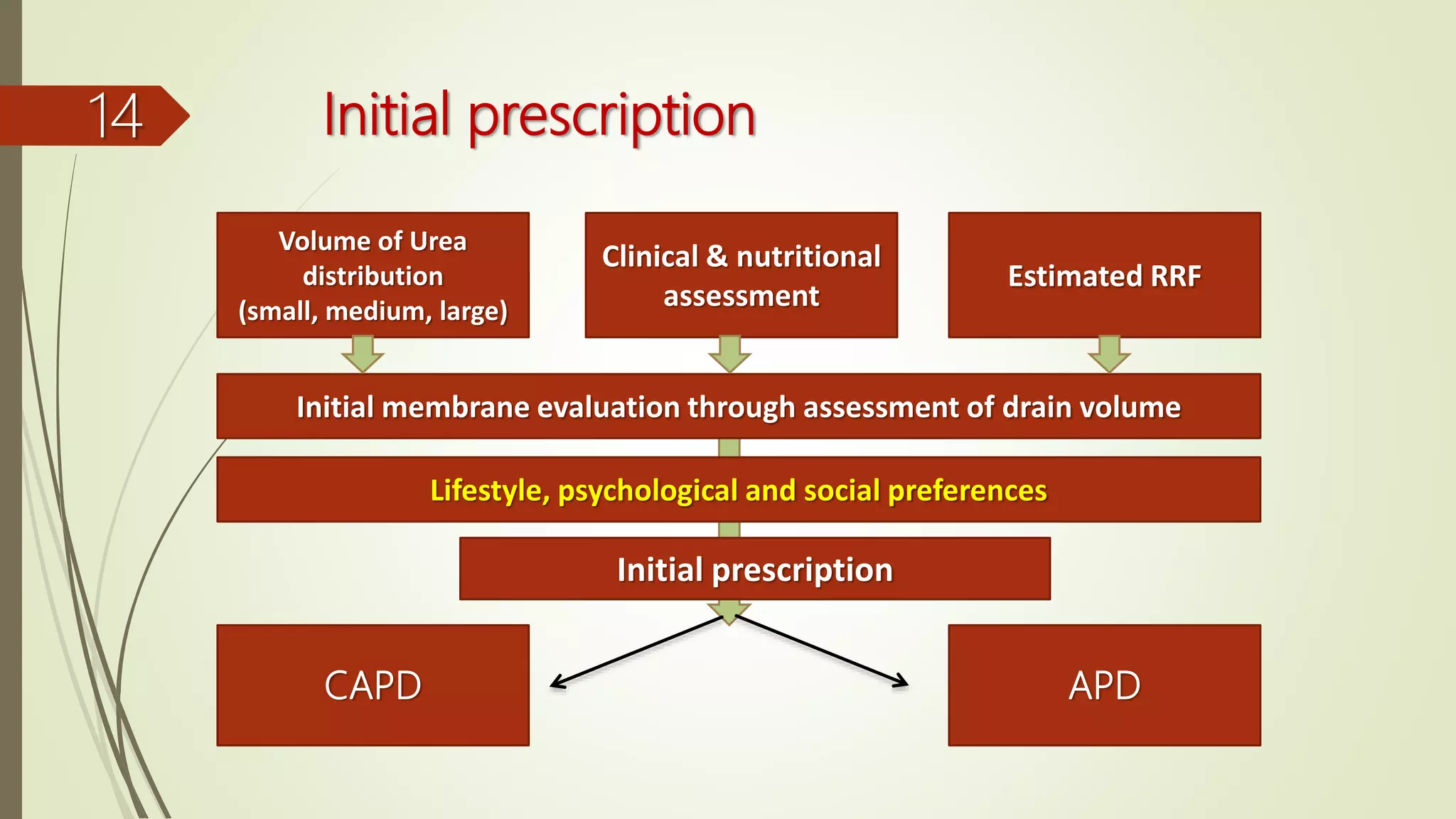 14

Initial prescription

Volume of Urea distribution (small, medium, large)

Clinical & nutritional assessment

Estimated RRF

Initial membrane evaluation through assessment of drain volume

Lifestyle, psychological and social preferences

Initial prescription

CAPD

APD